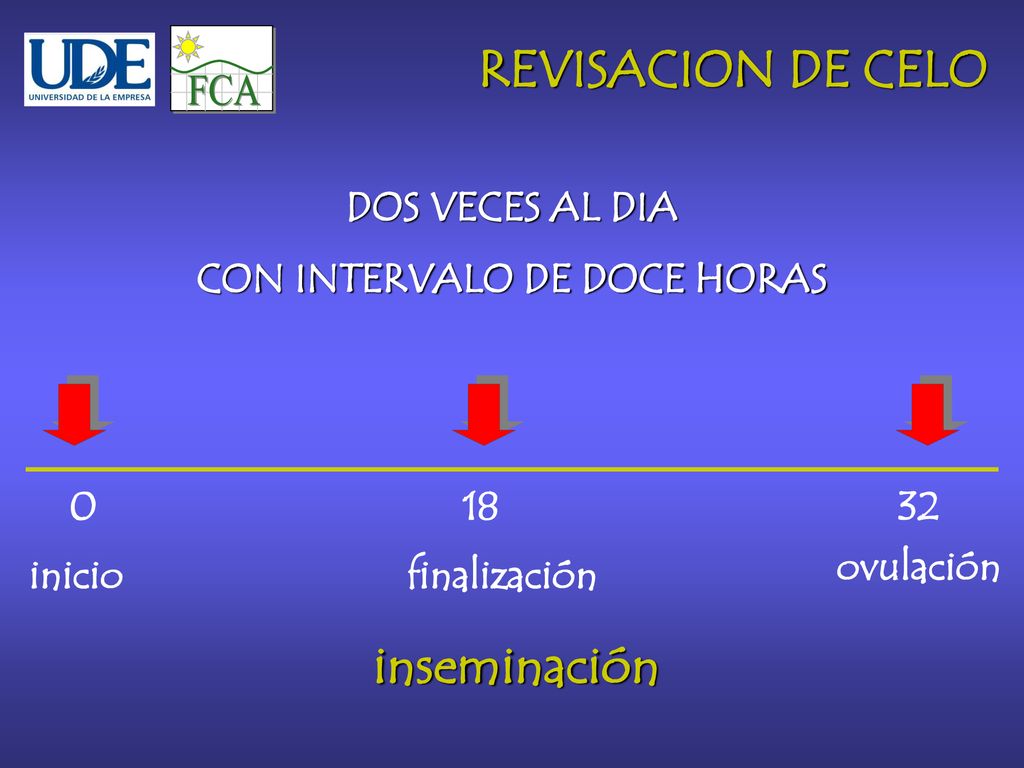 UDE
UNIVERSIDAD DE LA EMPRESA

FCA

REVISACION DE CELO

DOS VECES AL DIA

CON INTERVALO DE DOCE HORAS

0
inicio

18
finalización

32
ovulación

inseminación